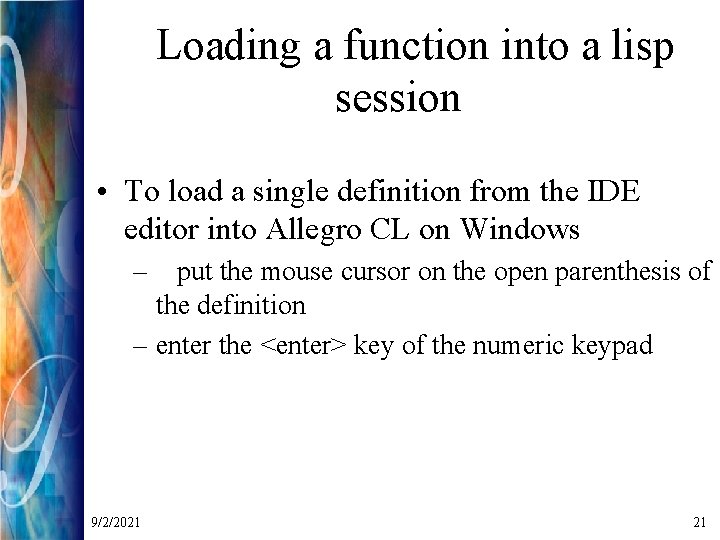 Loading a function into a lisp session

• To load a single definition from the IDE editor into Allegro CL on Windows
– put the mouse cursor on the open parenthesis of the definition
– enter the <enter> key of the numeric keypad

9/2/2021

21